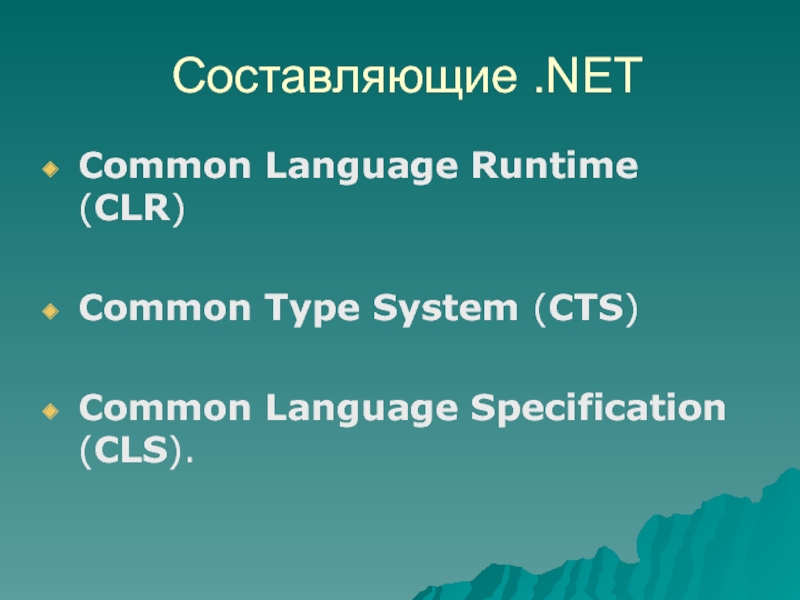 Составляющие .NET

Common Language Runtime (CLR)

Common Type System (CTS)

Common Language Specification (CLS).